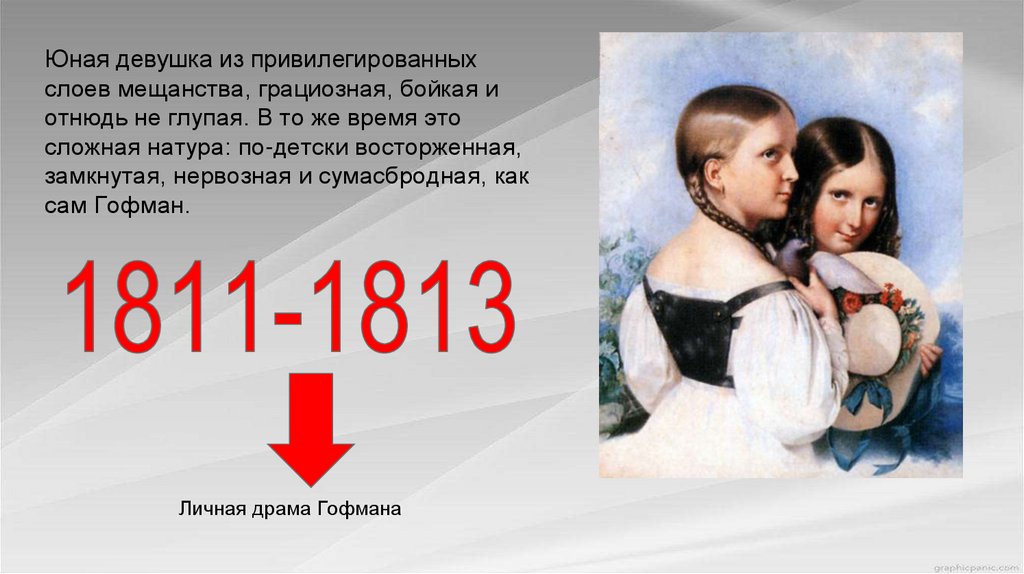 Юная девушка из привилегированных слоев мещанства, грациозная, бойкая и отнюдь не глупая. В то же время это сложная натура: по-детски восторженная, замкнутая, нервозная и сумасбродная, как сам Гофман.

1811-1813

Личная драма Гофмана

graphicpanic.com